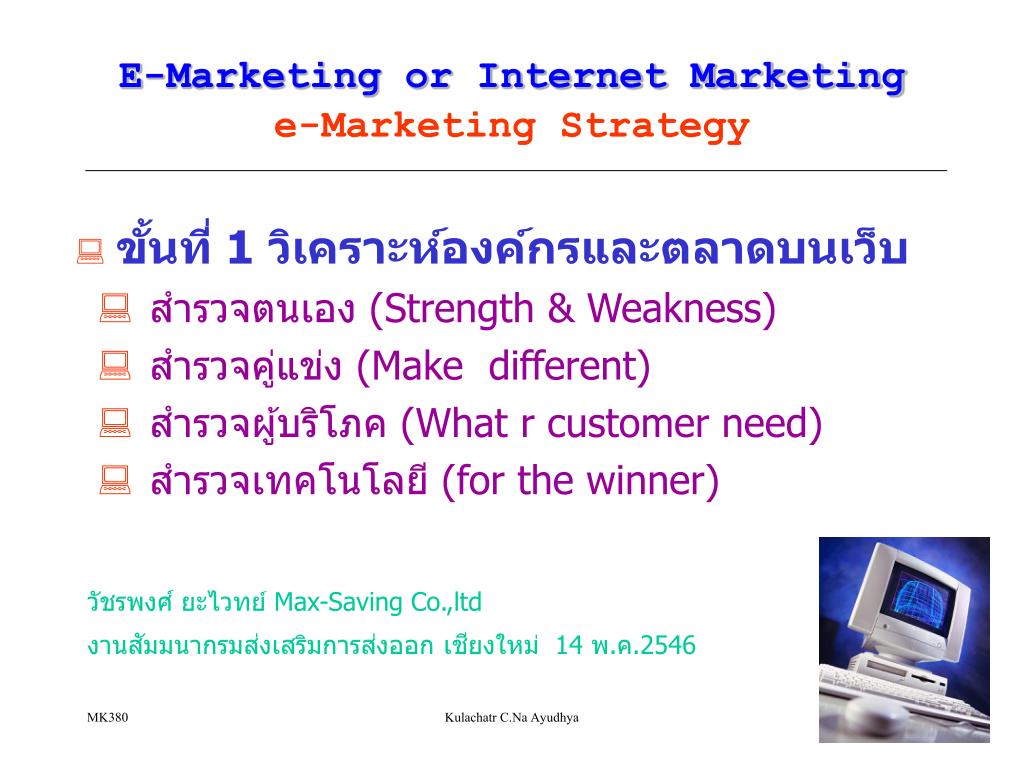 E-Marketing or Internet Marketing
e-Marketing Strategy

ขั้นที่ 1 วิเคราะห์องค์กรและตลาดบนเว็บ
สำรวจตนเอง (Strength & Weakness)
สำรวจคู่แข่ง (Make different)
สำรวจผู้บริโภค (What r customer need)
สำรวจเทคโนโลยี (for the winner)

วัชรพงศ์ ยะไวทย์ Max-Saving Co.,ltd
งานสัมมนากรมส่งเสริมการส่งออก เชียงใหม่ 14 พ.ค.2546

MK380
Kulachatr C.Na Ayudhya